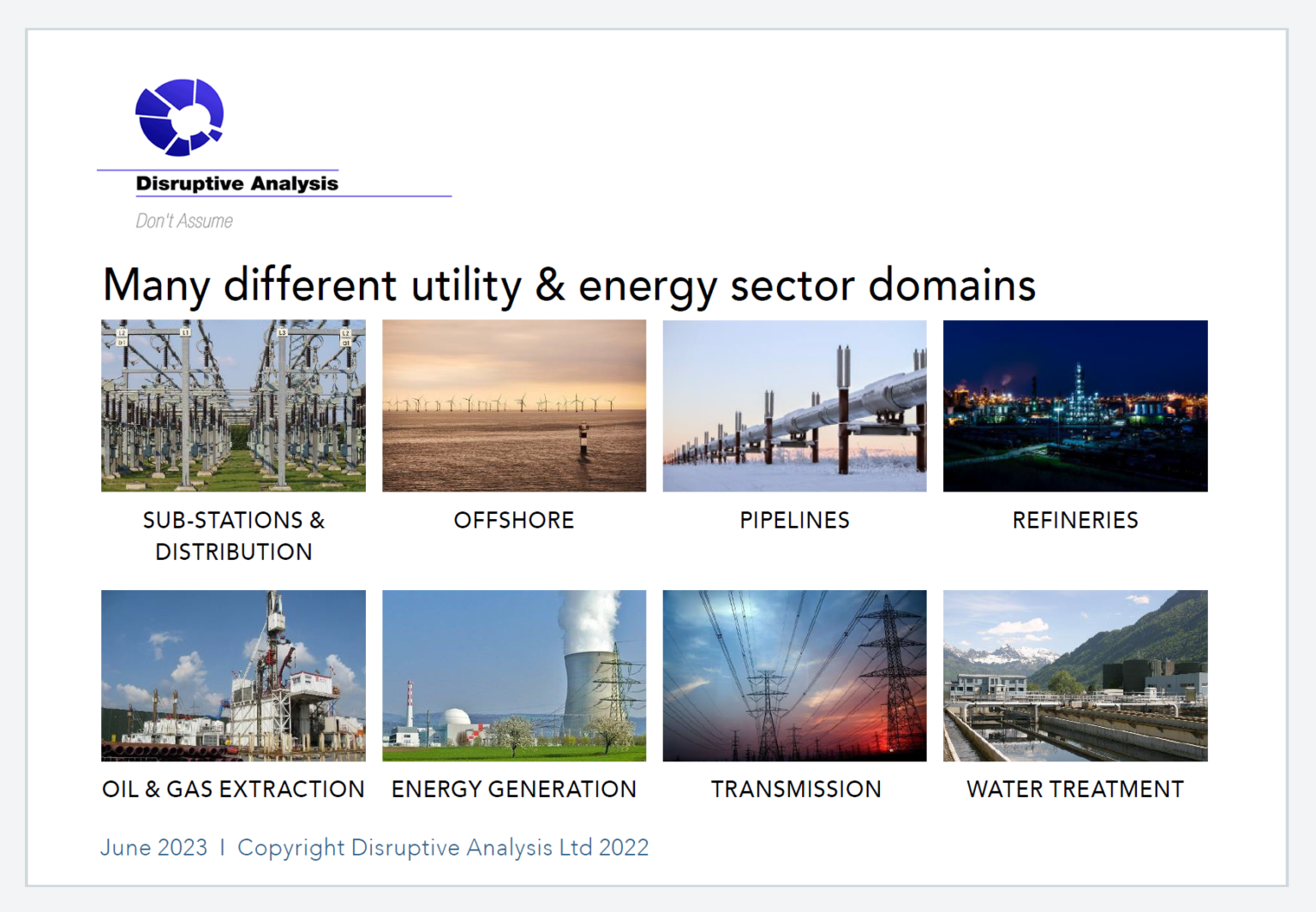 Disruptive Analysis

Don't Assume

Many different utility & energy sector domains

SUB-STATIONS & DISTRIBUTION

OFFSHORE

PIPELINES

REFINERIES

OIL & GAS EXTRACTION

ENERGY GENERATION

TRANSMISSION

WATER TREATMENT

June 2023 I Copyright Disruptive Analysis Ltd 2022